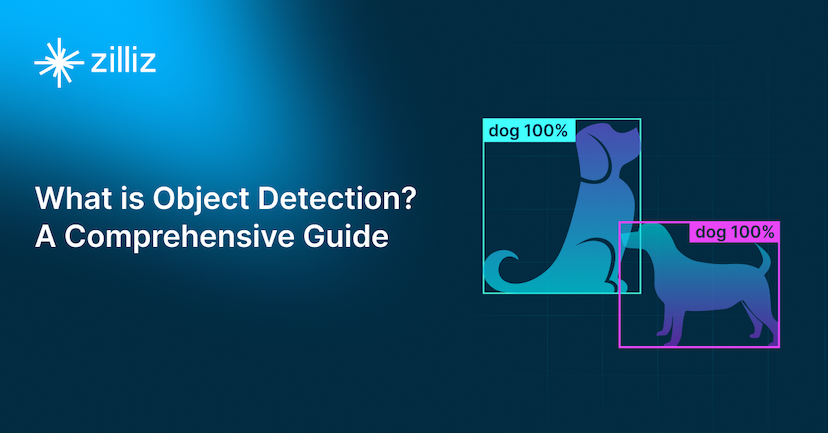 zilliz

What is Object Detection?
A Comprehensive Guide

dog 100%

dog 100%